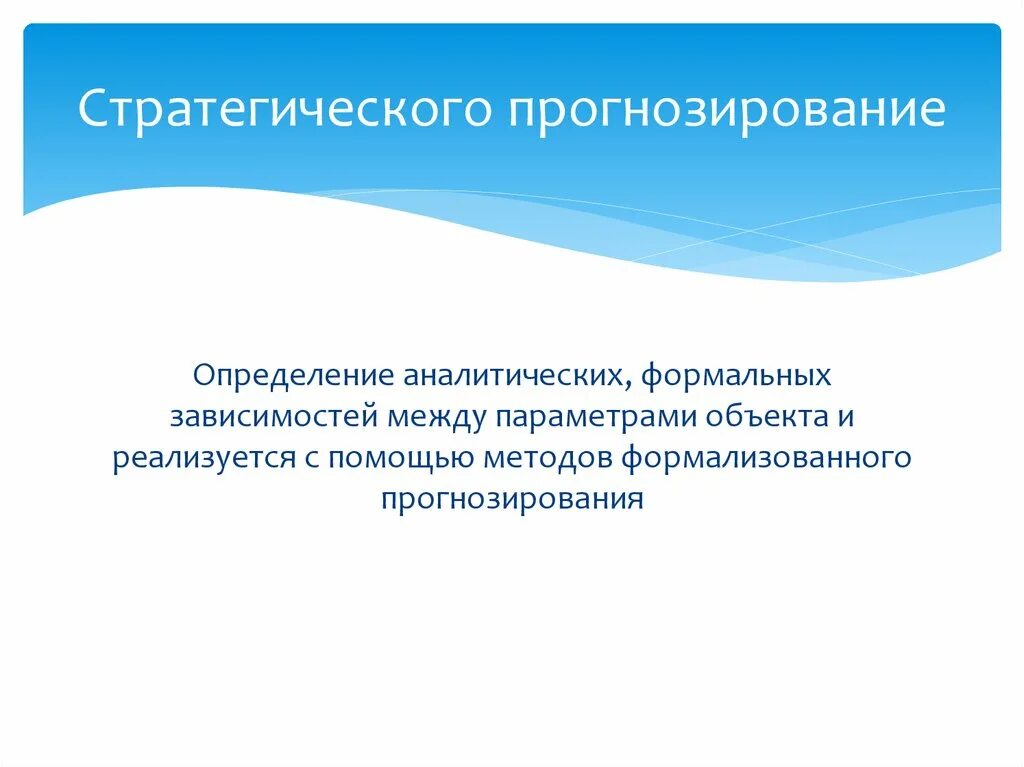 Стратегического прогнозирование

Определение аналитических, формальных зависимостей между параметрами объекта и реализуется с помощью методов формализованного прогнозирования